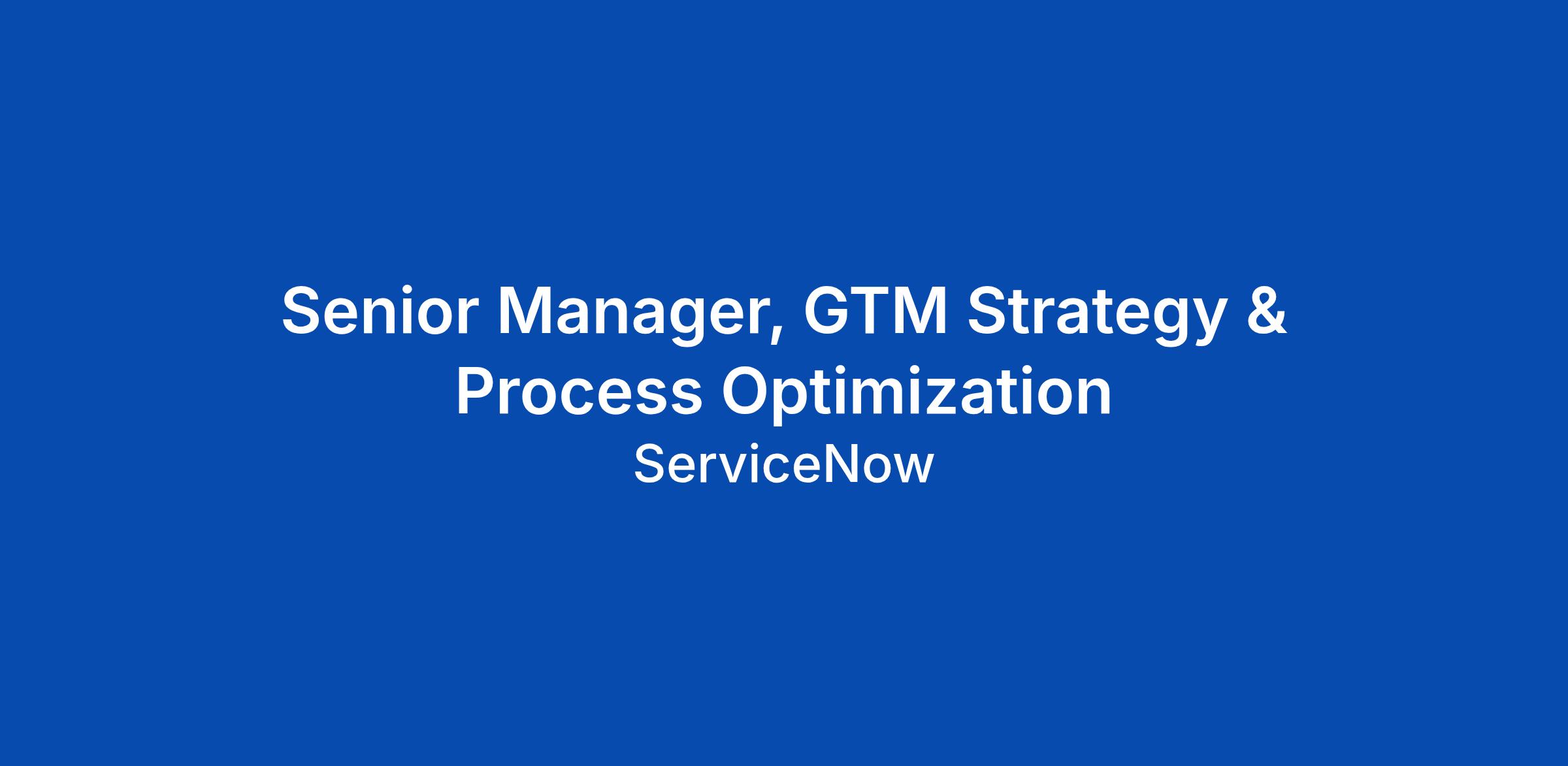 Senior Manager, GTM Strategy & Process Optimization

ServiceNow